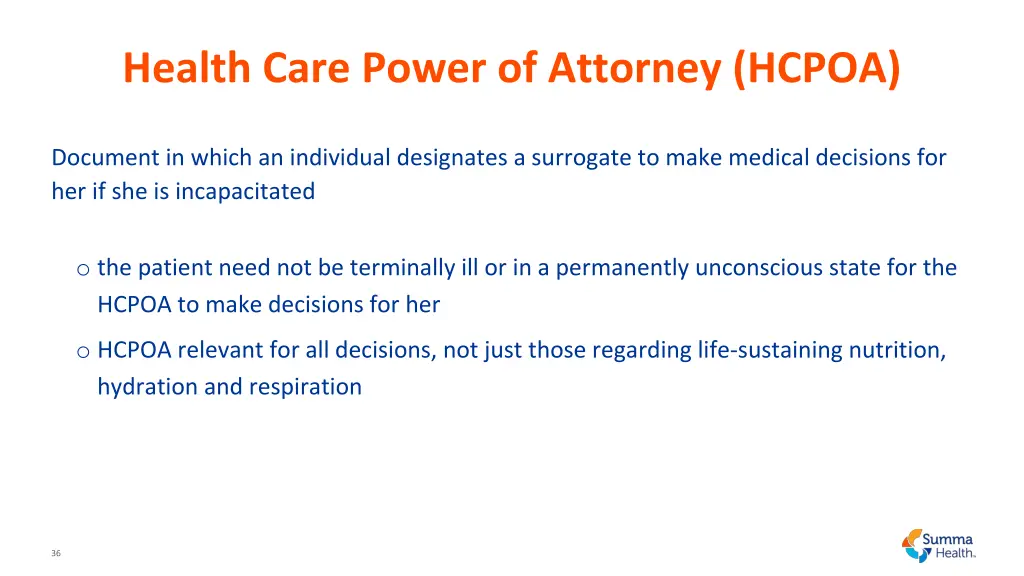 Health Care Power of Attorney (HCPOA)

Document in which an individual designates a surrogate to make medical decisions for her if she is incapacitated

o the patient need not be terminally ill or in a permanently unconscious state for the HCPOA to make decisions for her

o HCPOA relevant for all decisions, not just those regarding life-sustaining nutrition, hydration and respiration

36

Summa Health.